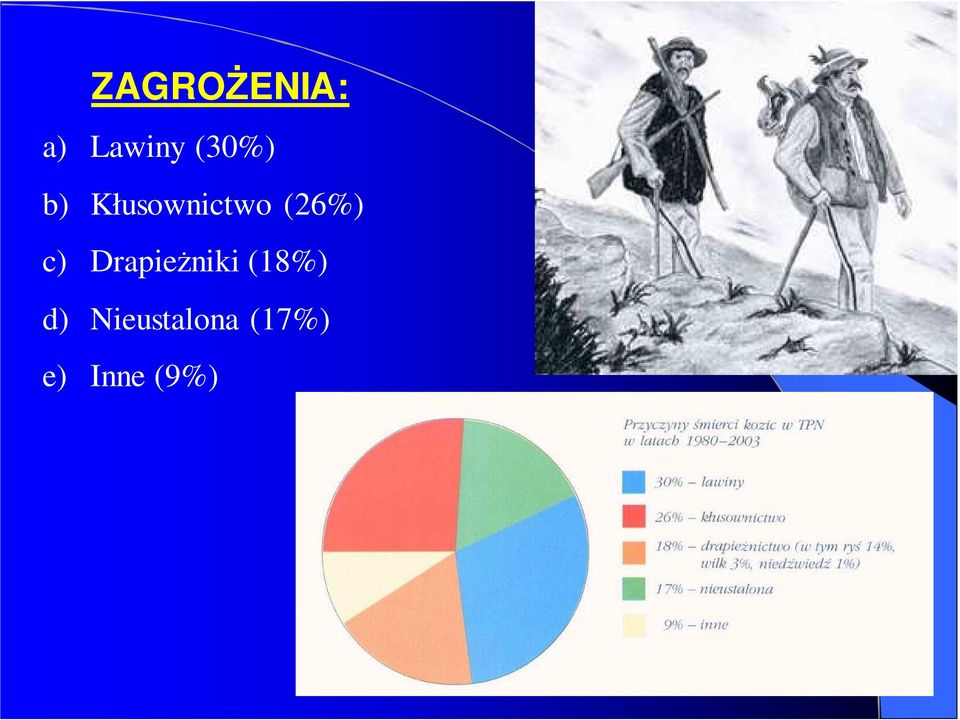 ZAGROŻENIA:

a) Lawiny (30%)

b) Kłusownictwo (26%)

c) Drapieżniki (18%)

d) Nieustalona (17%)

e) Inne (9%)

Przyczyny śmierci kozic w TPN w latach 1980–2003

30% – lawiny

26% – kłusownictwo

18% – drapieżnictwo (w tym ryś 14%, wilk 3%, niedźwiedź 1%)

17% – nieustalona

9% – inne